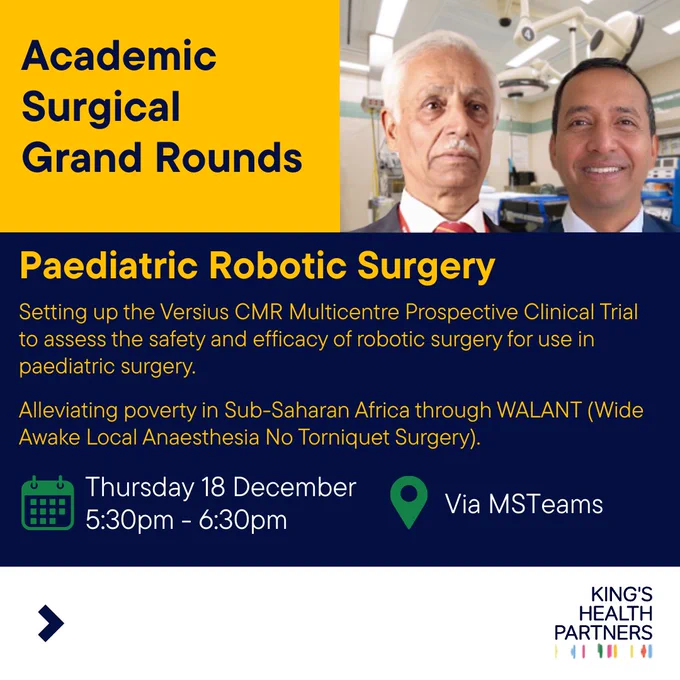 Academic Surgical Grand Rounds

Paediatric Robotic Surgery

Setting up the Versius CMR Multicentre Prospective Clinical Trial to assess the safety and efficacy of robotic surgery for use in paediatric surgery.

Alleviating poverty in Sub-Saharan Africa through WALANT (Wide Awake Local Anaesthesia No Torniquet Surgery).

Thursday 18 December
5:30pm - 6:30pm

Via MSTeams

KING'S HEALTH PARTNERS